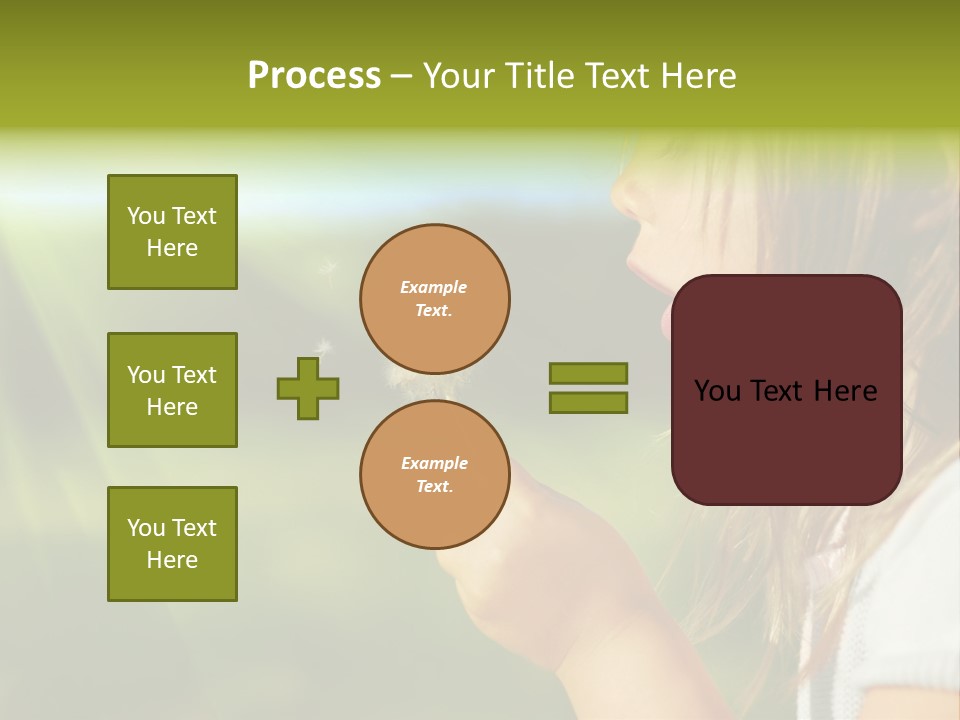 Process – Your Title Text Here

You Text Here

You Text Here

You Text Here

Example Text.

Example Text.

You Text Here